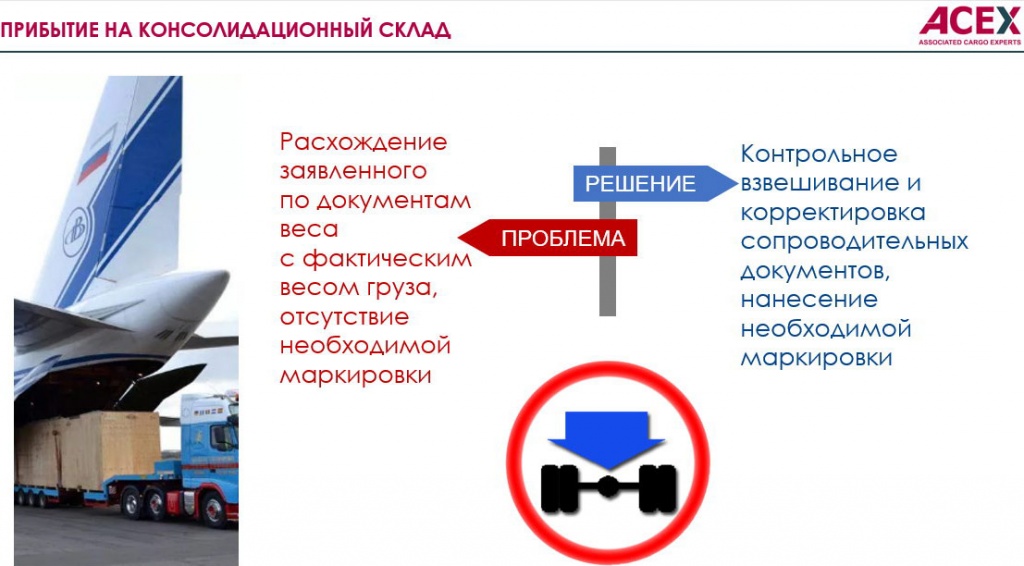 ПРИБЫТИЕ НА КОНСОЛИДАЦИОННЫЙ СКЛАД

ACEX
ASSOCIATED CARGO EXPERTS

Расхождение заявленного по документам веса с фактическим весом груза, отсутствие необходимой маркировки

РЕШЕНИЕ

ПРОБЛЕМА

Контрольное взвешивание и корректировка сопроводительных документов, нанесение необходимой маркировки